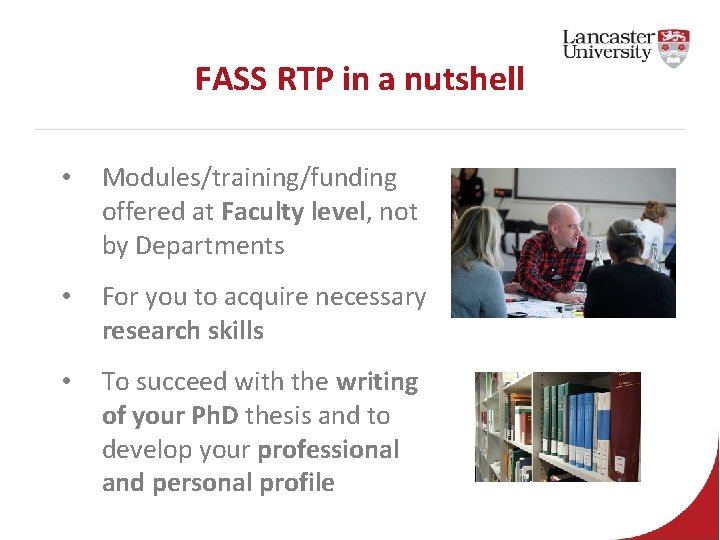 Lancaster University

FASS RTP in a nutshell

• Modules/training/funding offered at Faculty level, not by Departments

• For you to acquire necessary research skills

• To succeed with the writing of your PhD thesis and to develop your professional and personal profile